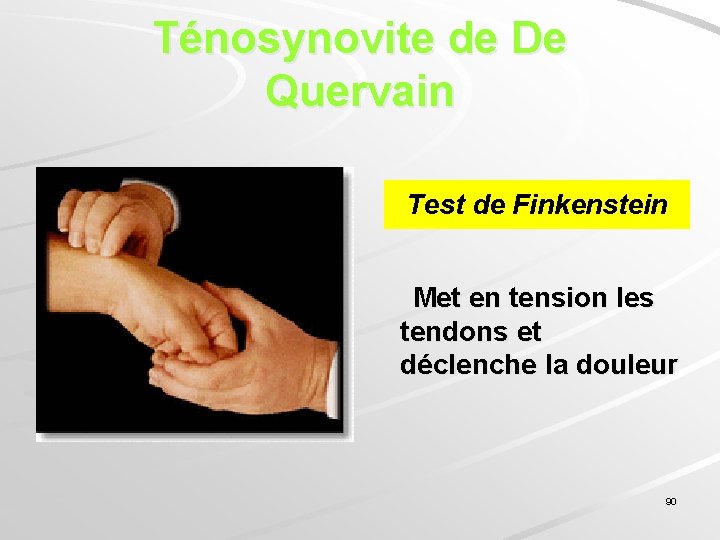 Ténosynovite de De Quervain

Test de Finkenstein

Met en tension les tendons et déclenche la douleur

90